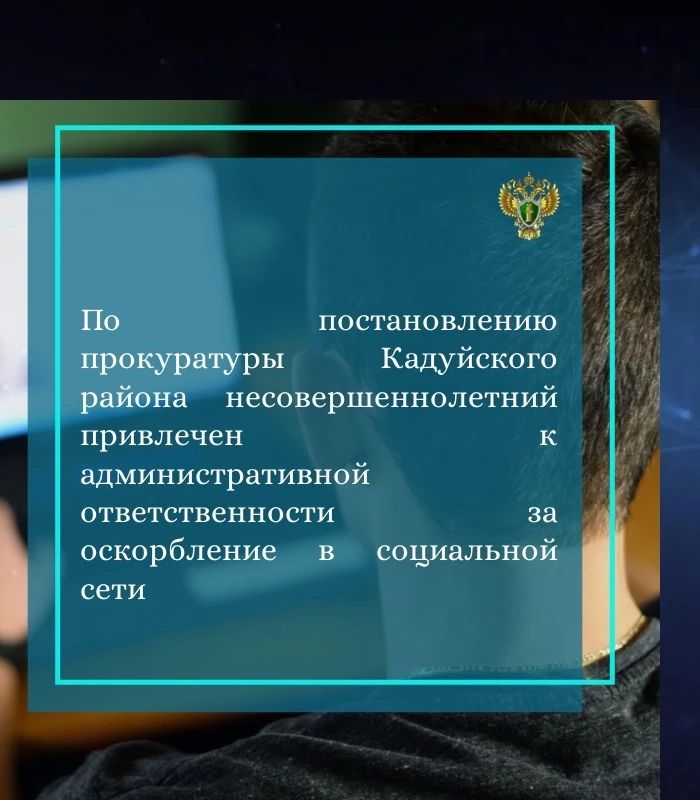 По постановлению прокуратуры Кадуйского района несовершеннолетний привлечен к административной ответственности за оскорбление в социальной сети